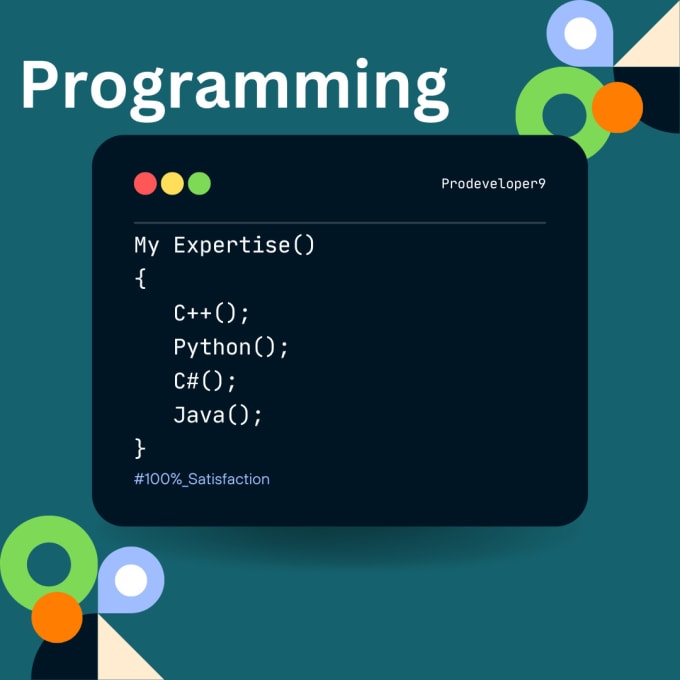 Programming

Prodeveloper9

My Expertise()
{
C++();
Python();
C#();
Java();
}
#100%_Satisfaction